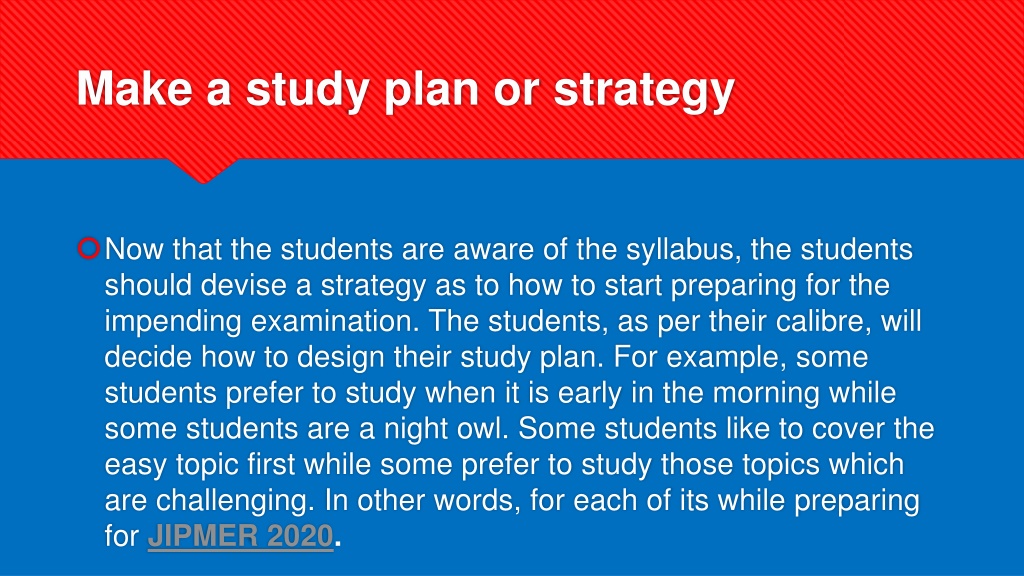 Make a study plan or strategy

Now that the students are aware of the syllabus, the students should devise a strategy as to how to start preparing for the impending examination. The students, as per their calibre, will decide how to design their study plan. For example, some students prefer to study when it is early in the morning while some students are a night owl. Some students like to cover the easy topic first while some prefer to study those topics which are challenging. In other words, for each of its while preparing for JIPMER 2020.